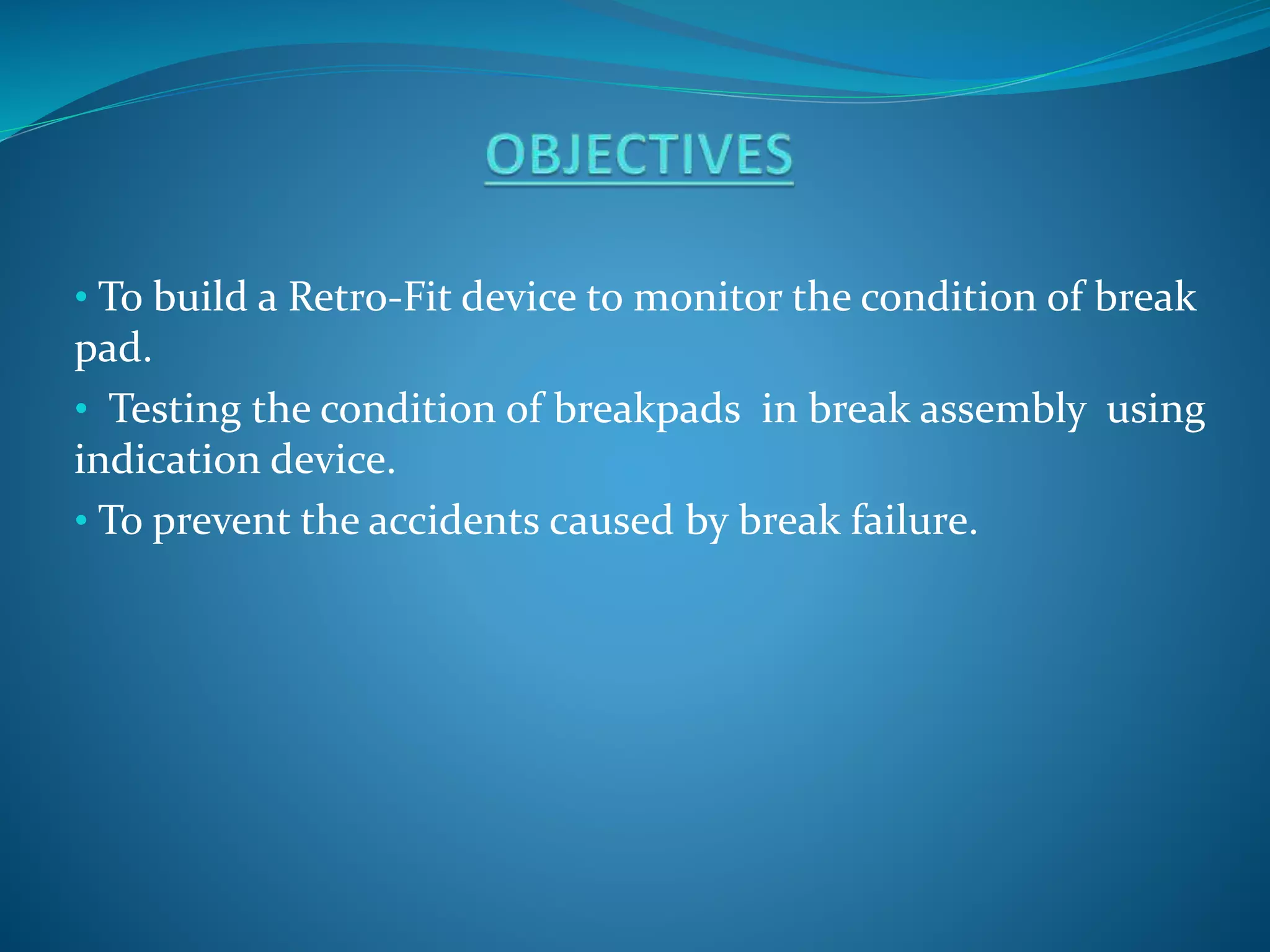 OBJECTIVES

• To build a Retro-Fit device to monitor the condition of break pad.

• Testing the condition of breakpads in break assembly using indication device.

• To prevent the accidents caused by break failure.